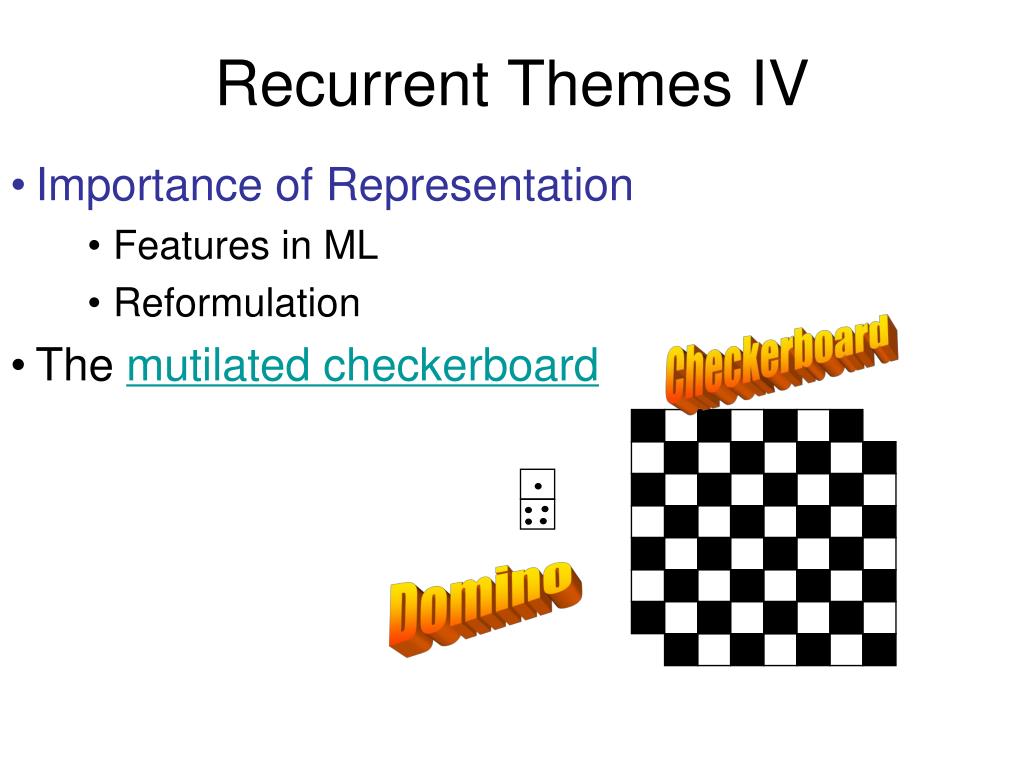 Recurrent Themes IV

• Importance of Representation
  • Features in ML
  • Reformulation
• The mutilated checkerboard

Checkerboard

Domino